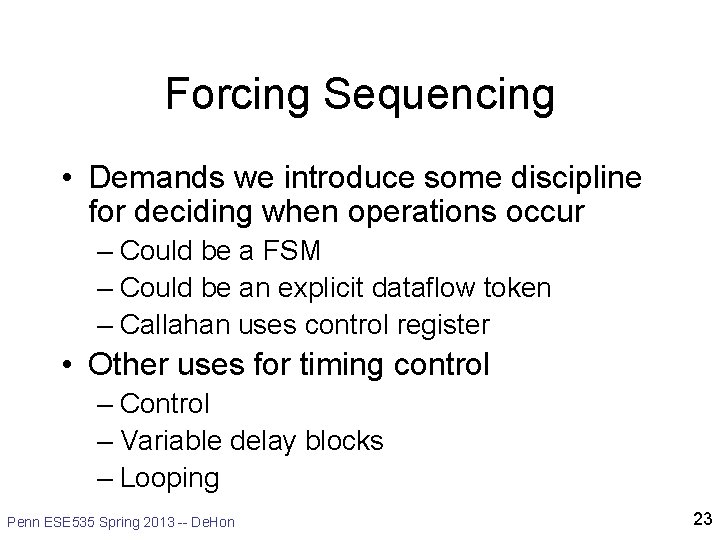 Forcing Sequencing

• Demands we introduce some discipline for deciding when operations occur
– Could be a FSM
– Could be an explicit dataflow token
– Callahan uses control register

• Other uses for timing control
– Control
– Variable delay blocks
– Looping

Penn ESE535 Spring 2013 -- DeHon

23